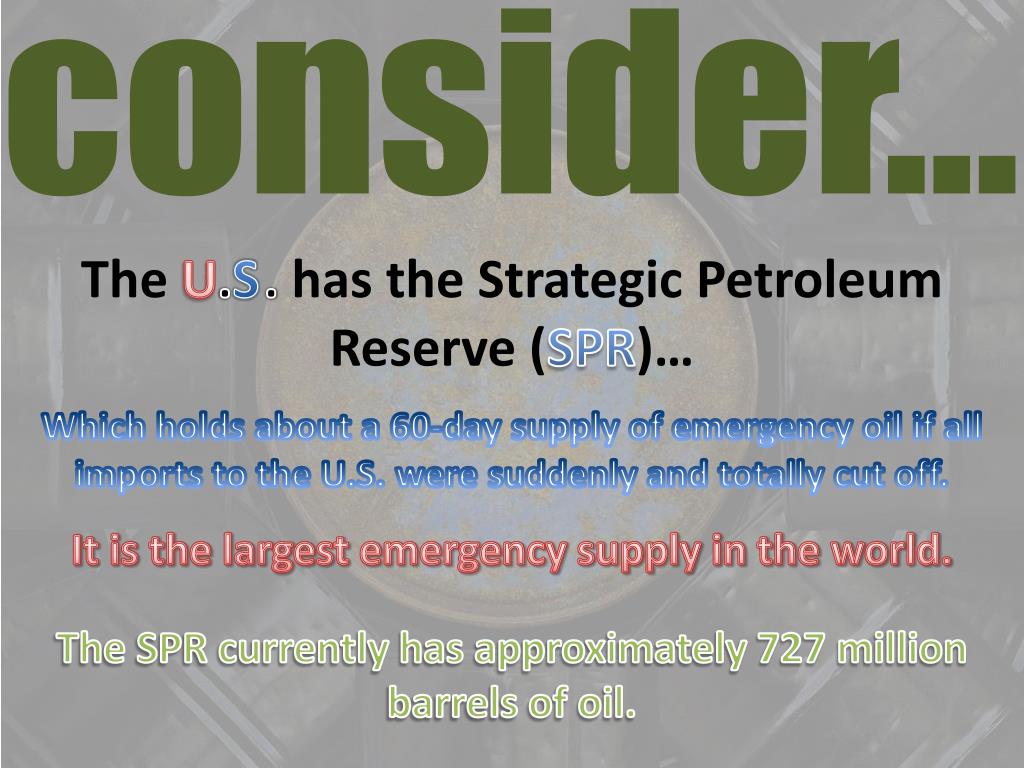 consider…

The U.S. has the Strategic Petroleum Reserve (SPR)…

Which holds about a 60-day supply of emergency oil if all imports to the U.S. were suddenly and totally cut off.

It is the largest emergency supply in the world.

The SPR currently has approximately 727 million barrels of oil.